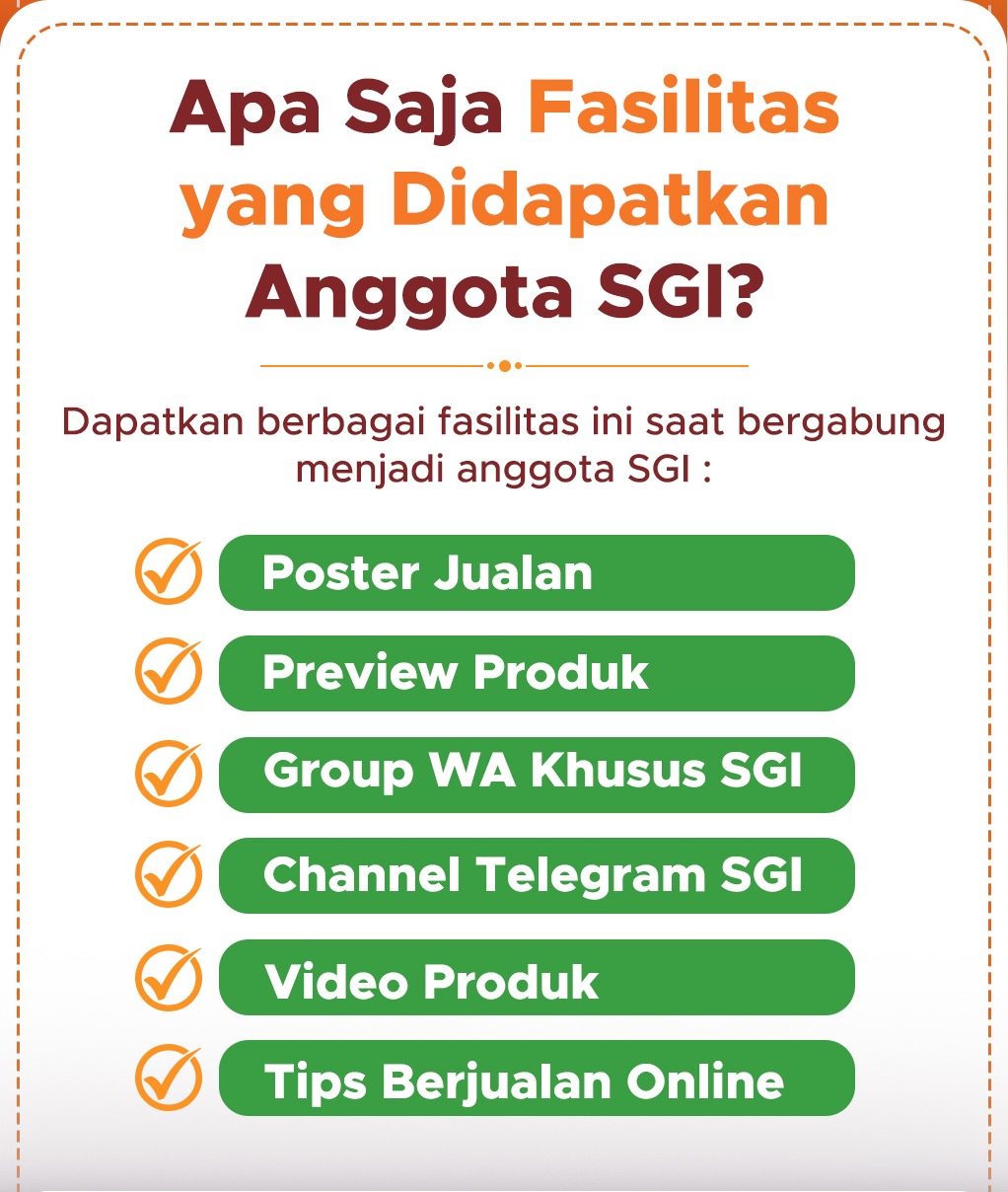 Apa Saja Fasilitas yang Didapatkan Anggota SGI?

Dapatkan berbagai fasilitas ini saat bergabung menjadi anggota SGI :

Poster Jualan

Preview Produk

Group WA Khusus SGI

Channel Telegram SGI

Video Produk

Tips Berjualan Online